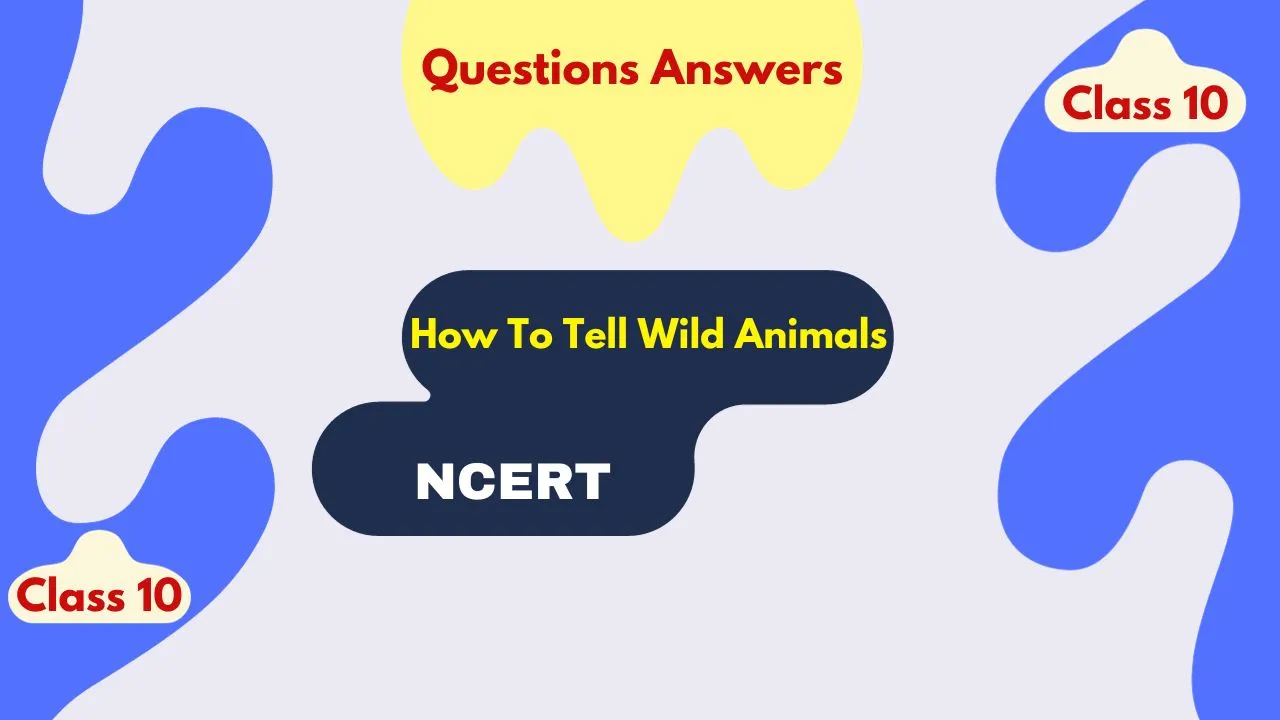 Questions Answers

Class 10

How To Tell Wild Animals

NCERT

Class 10